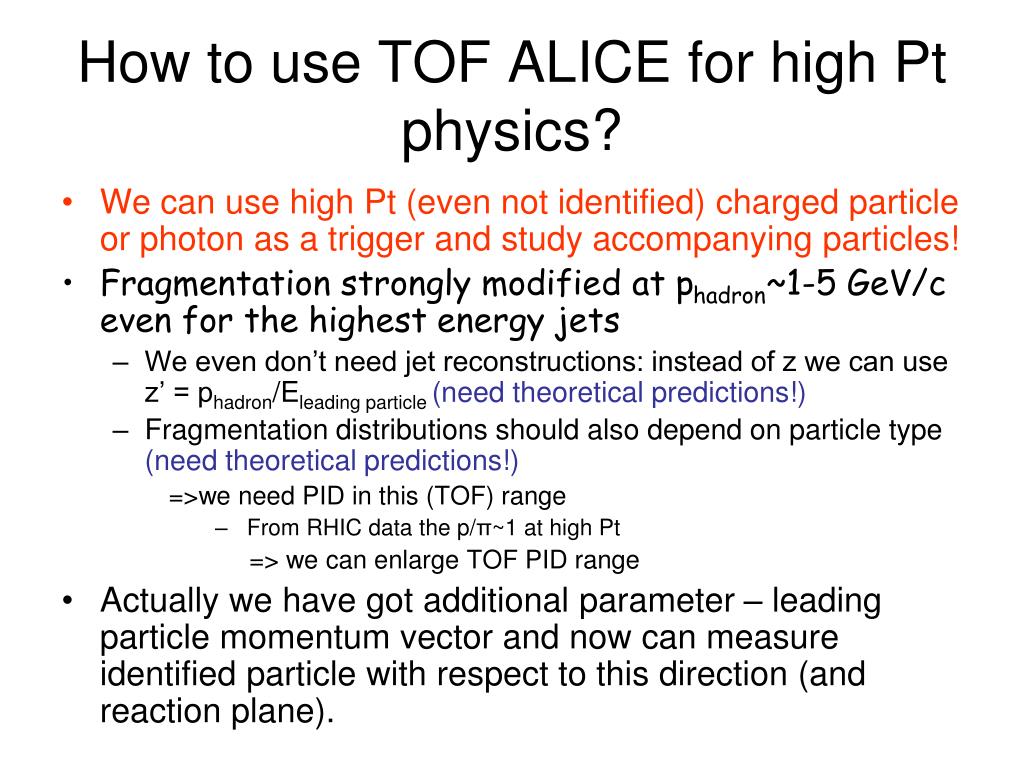 How to use TOF ALICE for high Pt physics?

• We can use high Pt (even not identified) charged particle or photon as a trigger and study accompanying particles!

• Fragmentation strongly modified at $p_{hadron}$~1-5 GeV/c even for the highest energy jets

– We even don't need jet reconstructions: instead of z we can use z' = $p_{hadron}/E_{leading\ particle}$ (need theoretical predictions!)

– Fragmentation distributions should also depend on particle type (need theoretical predictions!)

=>we need PID in this (TOF) range

– From RHIC data the p/π~1 at high Pt

=> we can enlarge TOF PID range

• Actually we have got additional parameter – leading particle momentum vector and now can measure identified particle with respect to this direction (and reaction plane).